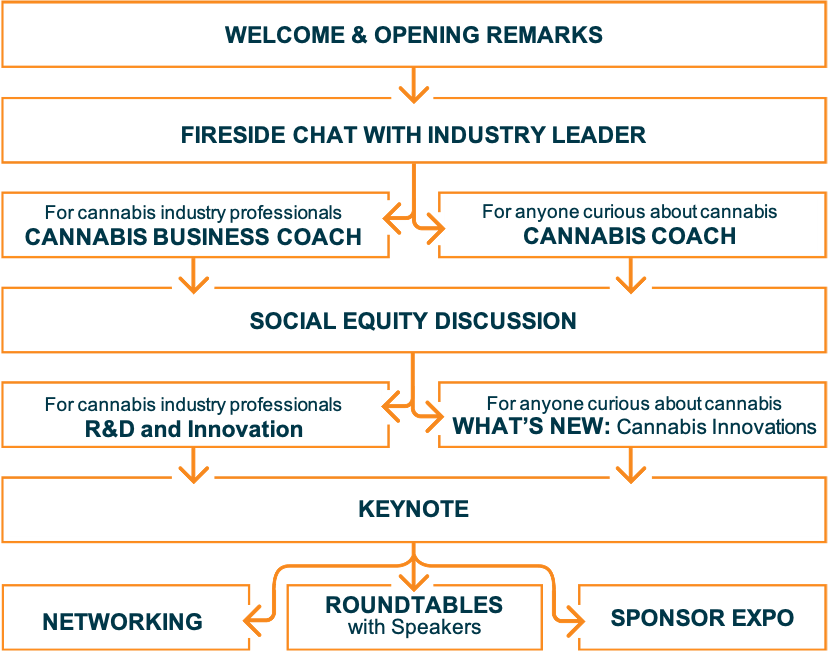 WELCOME & OPENING REMARKS

FIRESIDE CHAT WITH INDUSTRY LEADER

For cannabis industry professionals
CANNABIS BUSINESS COACH

For anyone curious about cannabis
CANNABIS COACH

SOCIAL EQUITY DISCUSSION

For cannabis industry professionals
R&D and Innovation

For anyone curious about cannabis
WHAT'S NEW: Cannabis Innovations

KEYNOTE

NETWORKING

ROUNDTABLES
with Speakers

SPONSOR EXPO